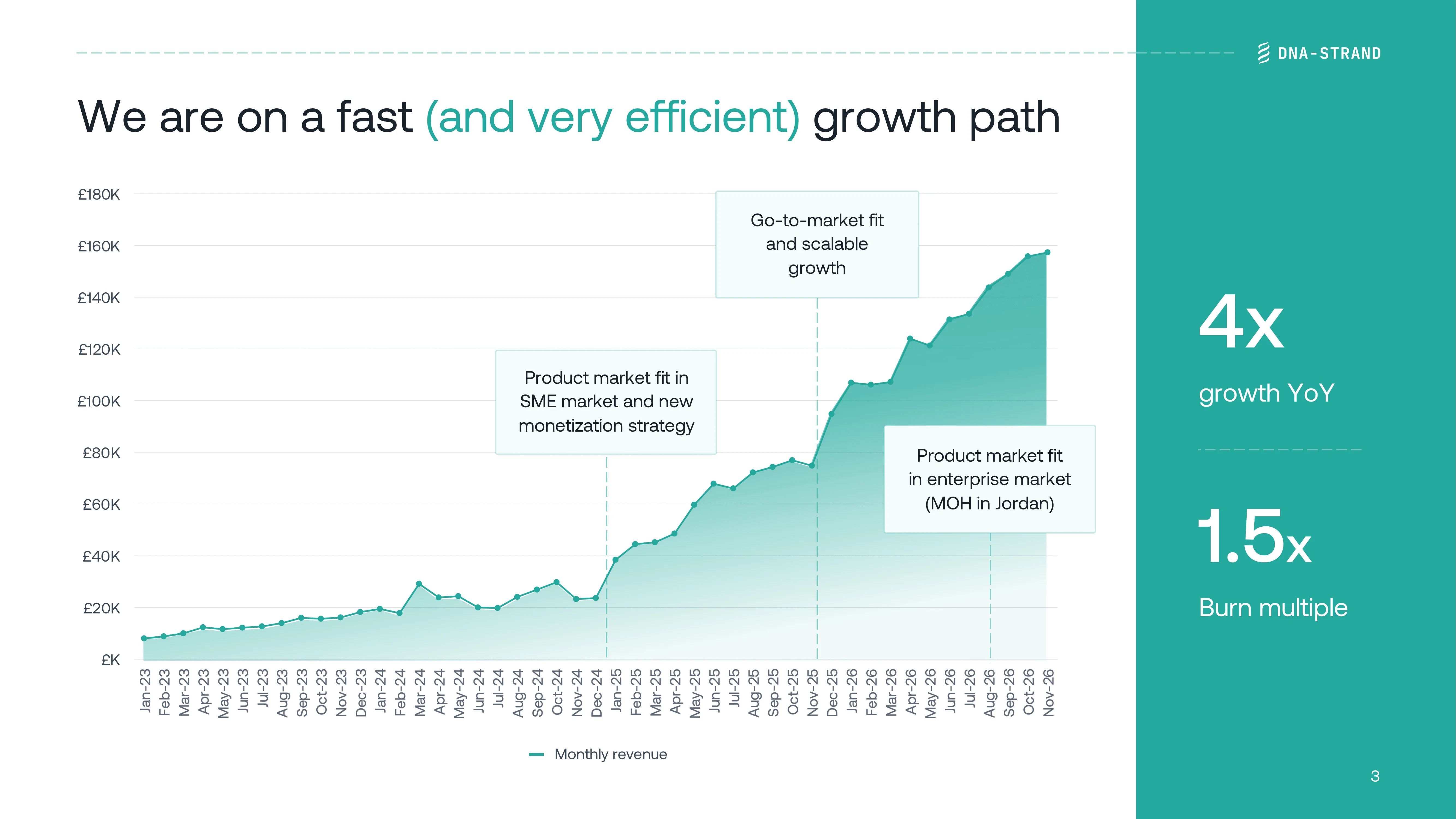 DNA-STRAND

We are on a fast (and very efficient) growth path

£180K
£160K
£140K
£120K
£100K
£80K
£60K
£40K
£20K
£K

Go-to-market fit and scalable growth

Product market fit in SME market and new monetization strategy

Product market fit in enterprise market (MOH in Jordan)

Jan-23 Feb-23 Mar-23 Apr-23 May-23 Jun-23 Jul-23 Aug-23 Sep-23 Oct-23 Nov-23 Dec-23 Jan-24 Feb-24 Mar-24 Apr-24 May-24 Jun-24 Jul-24 Aug-24 Sep-24 Oct-24 Nov-24 Dec-24 Jan-25 Feb-25 Mar-25 Apr-25 May-25 Jun-25 Jul-25 Aug-25 Sep-25 Oct-25 Nov-25 Dec-25 Jan-26 Feb-26 Mar-26 Apr-26 May-26 Jun-26 Jul-26 Aug-26 Sep-26 Oct-26 Nov-26

Monthly revenue

4x
growth YoY

1.5x
Burn multiple

3